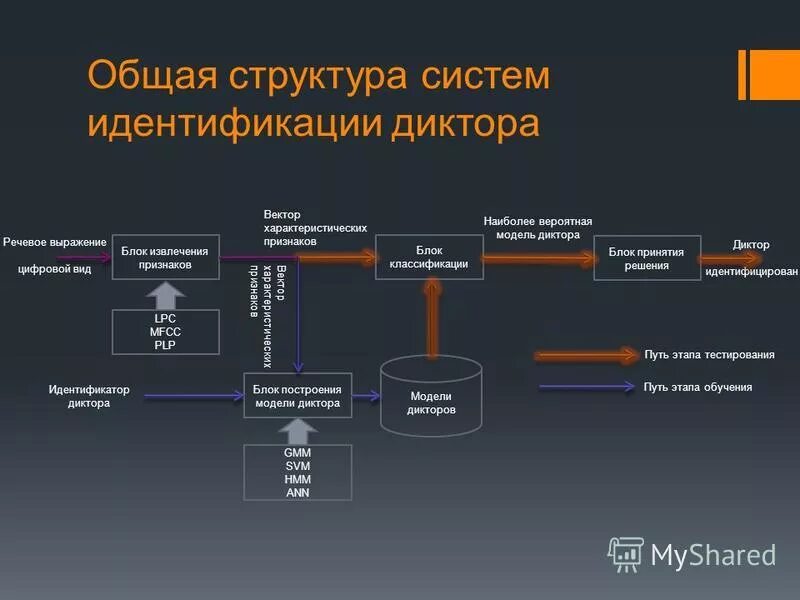 Общая структура систем идентификации диктора

Речевое выражение

цифровой вид

Блок извлечения признаков

LPC
MFCC
PLP

Вектор характеристических признаков

Вектор характеристических признаков

Блок классификации

Наиболее вероятная модель диктора

Блок принятия решения

Диктор

идентифицирован

Идентификатор диктора

Блок построения модели диктора

GMM
SVM
HMM
ANN

Модели дикторов

Путь этапа тестирования

Путь этапа обучения

MyShared